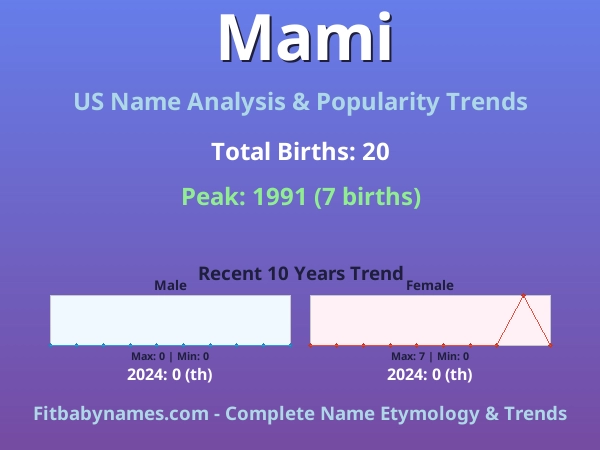 Mami

US Name Analysis & Popularity Trends

Total Births: 20

Peak: 1991 (7 births)

Recent 10 Years Trend

Male

Max: 0 | Min: 0

2024: 0 (th)

Female

Max: 7 | Min: 0

2024: 0 (th)

Fitbabynames.com - Complete Name Etymology & Trends